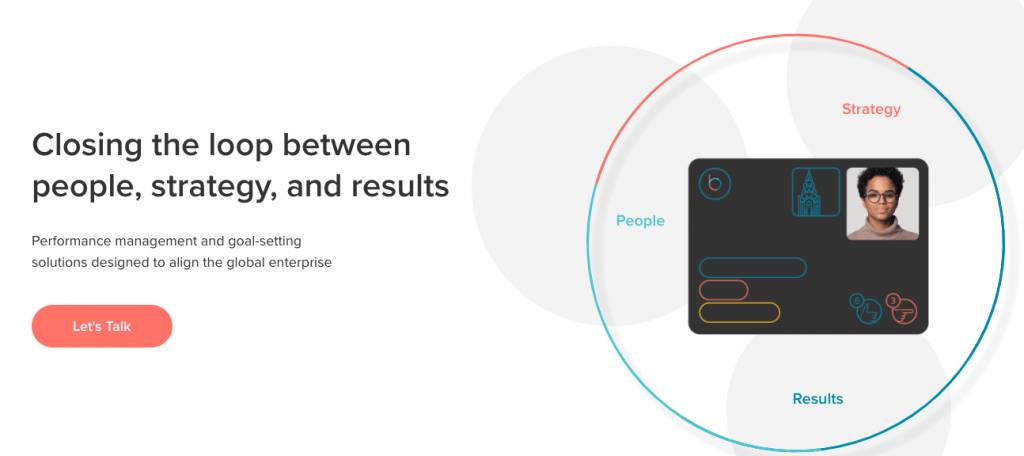 Closing the loop between people, strategy, and results

Performance management and goal-setting solutions designed to align the global enterprise

Let's Talk

Strategy

People

6

3

Results